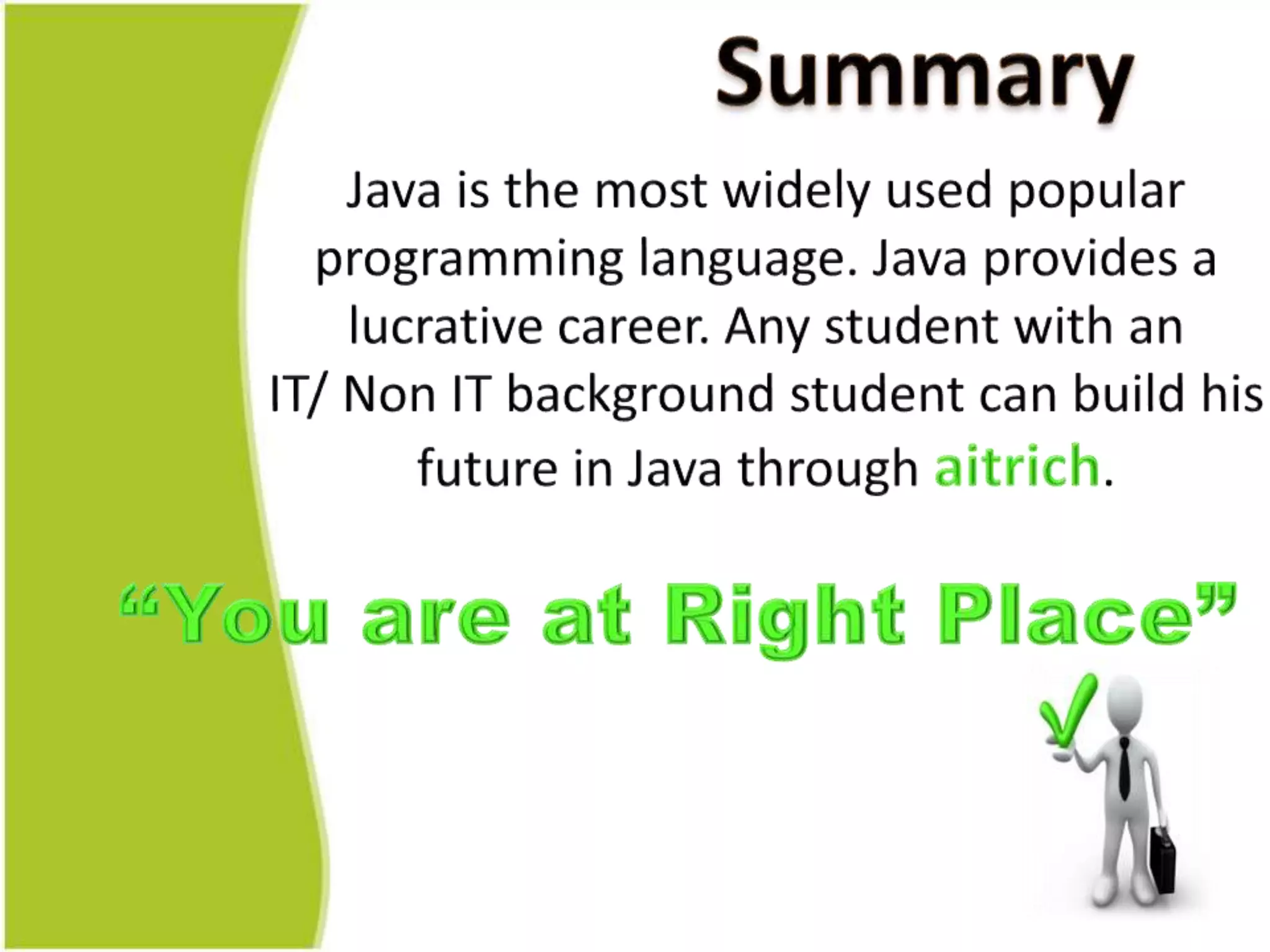 Summary

Java is the most widely used popular programming language. Java provides a lucrative career. Any student with an IT/ Non IT background student can build his future in Java through aitrich.

“You are at Right Place”